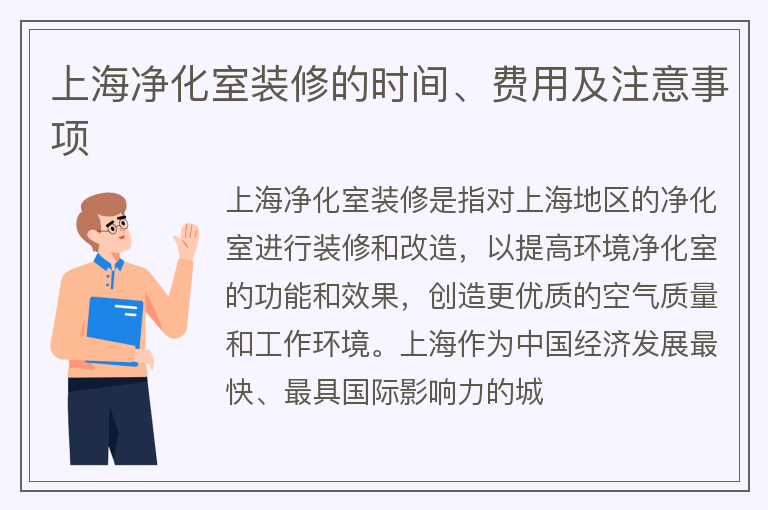 上海净化室装修的时间、费用及注意事项

上海净化室装修是指对上海地区的净化室进行装修和改造，以提高环境净化室的功能和效果，创造更优质的空气质量和工作环境。上海作为中国经济发展最快、最具国际影响力的城